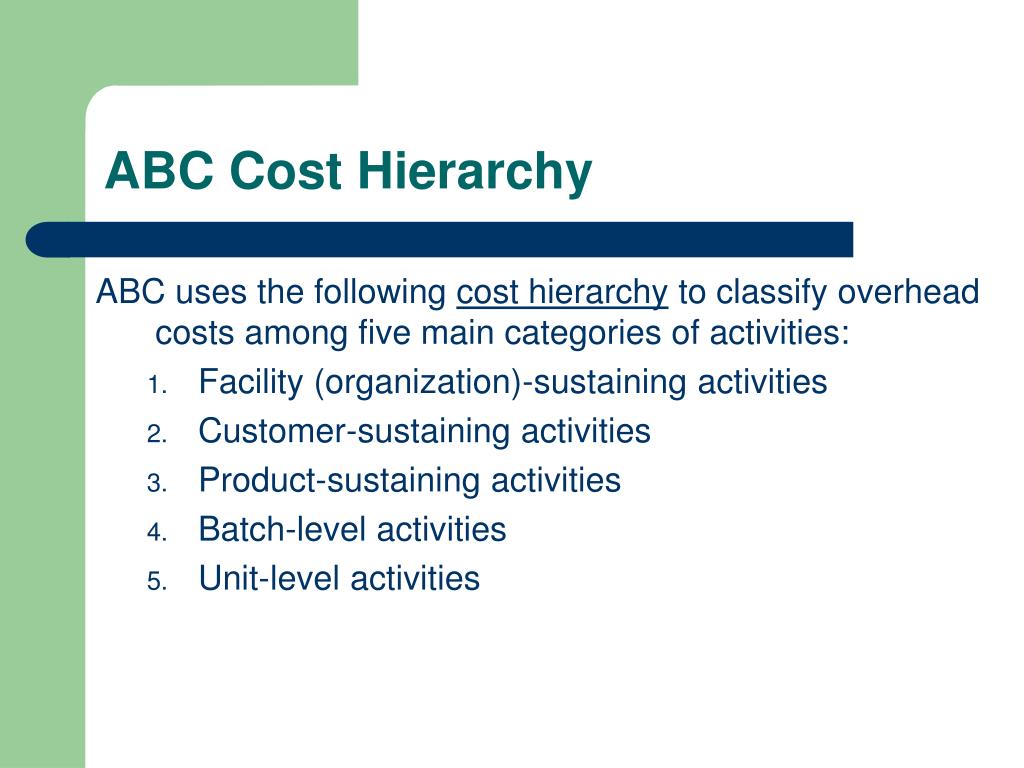 ABC Cost Hierarchy

ABC uses the following cost hierarchy to classify overhead costs among five main categories of activities:

1. Facility (organization)-sustaining activities
2. Customer-sustaining activities
3. Product-sustaining activities
4. Batch-level activities
5. Unit-level activities